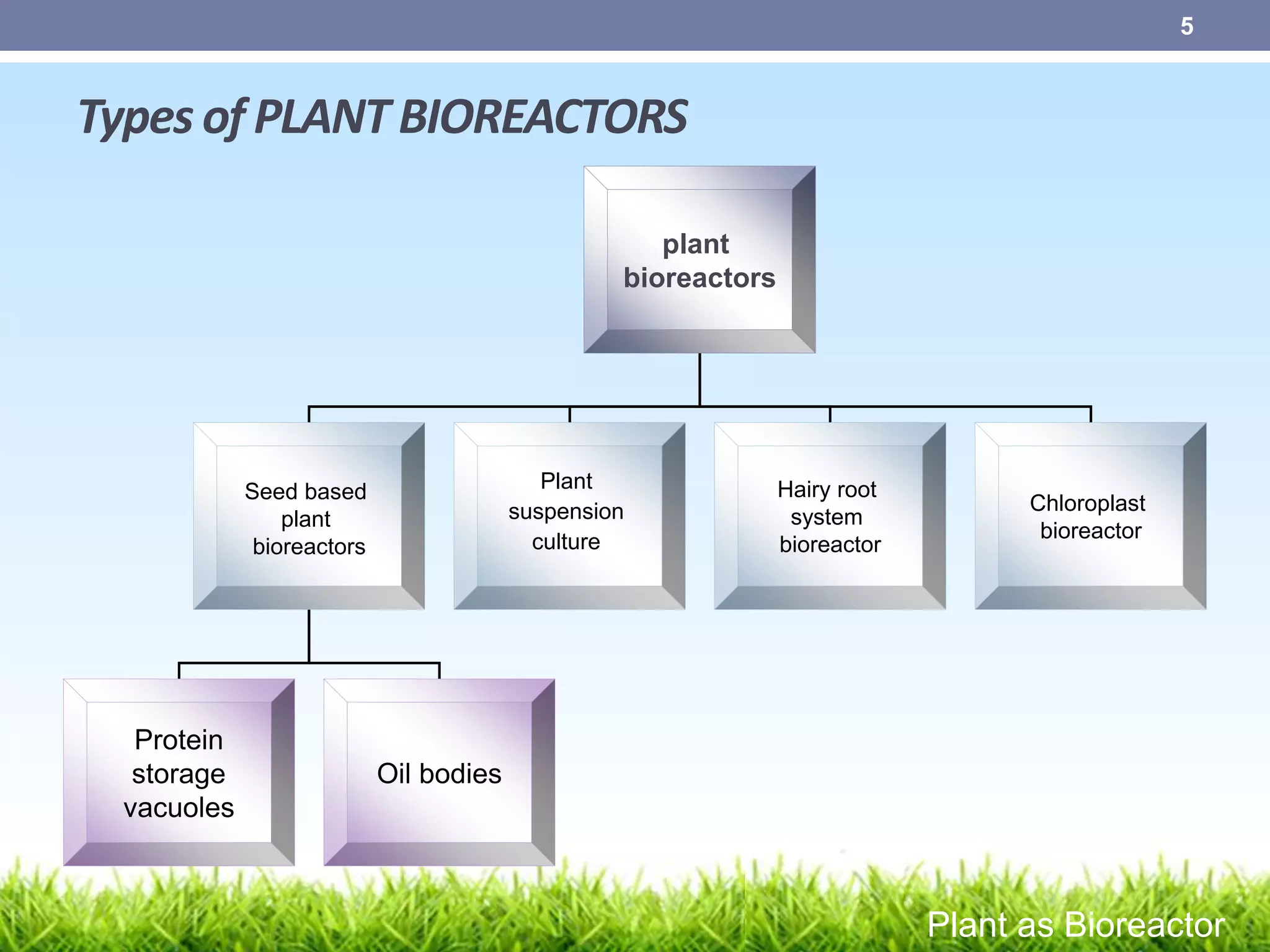 5

Types of PLANT BIOREACTORS

plant bioreactors

Seed based plant bioreactors

Plant suspension culture

Hairy root system bioreactor

Chloroplast bioreactor

Protein storage vacuoles

Oil bodies

Plant as Bioreactor